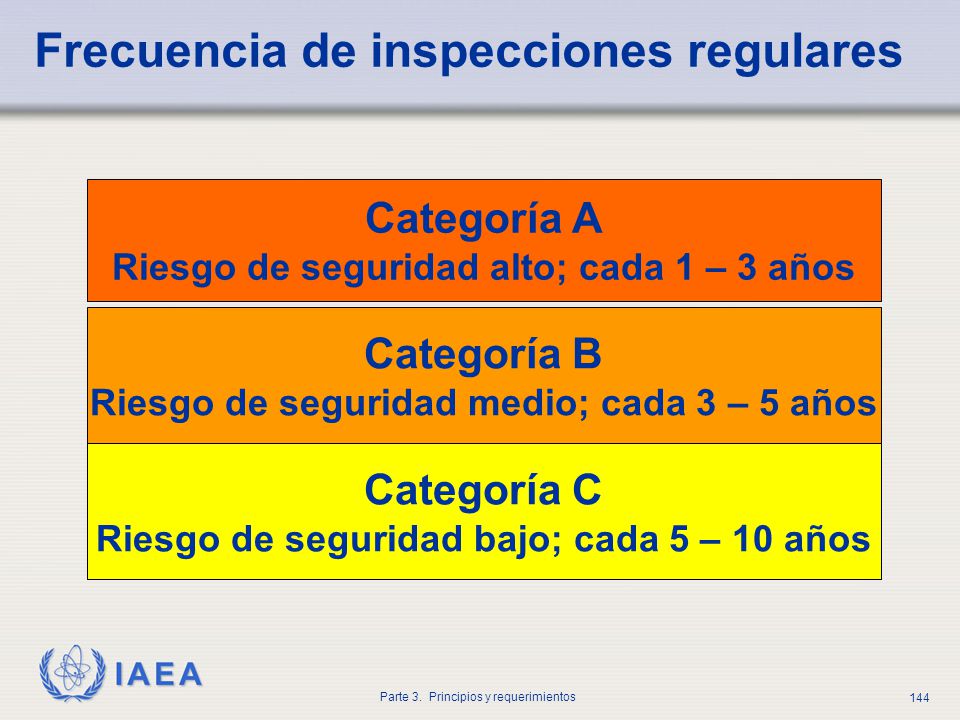 Frecuencia de inspecciones regulares

Categoría A
Riesgo de seguridad alto; cada 1 – 3 años

Categoría B
Riesgo de seguridad medio; cada 3 – 5 años

Categoría C
Riesgo de seguridad bajo; cada 5 – 10 años

IAEA

Parte 3. Principios y requerimientos

144